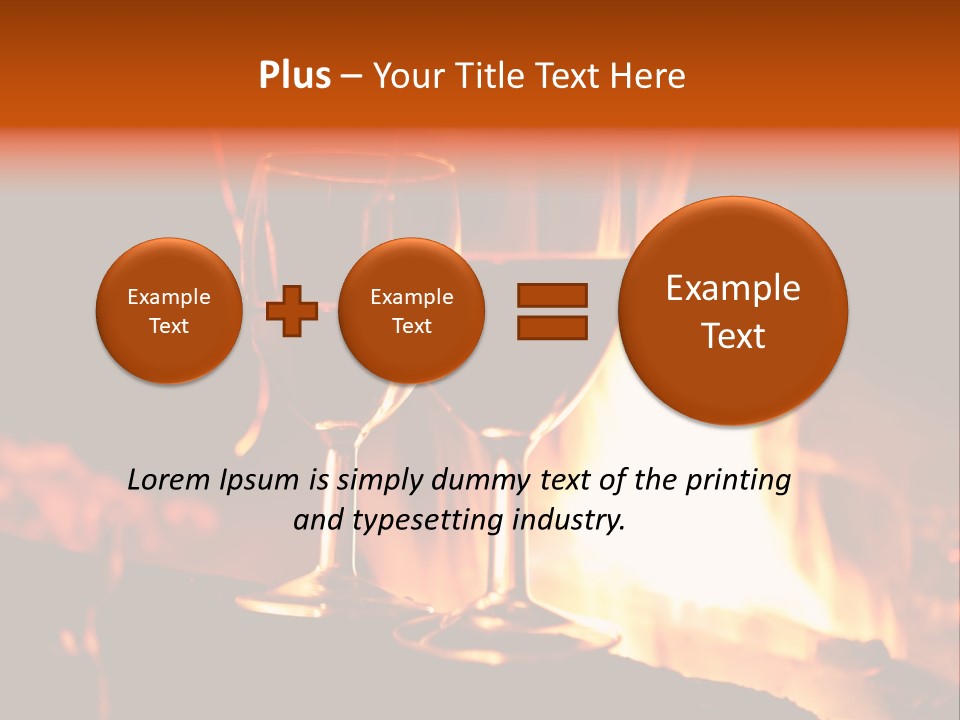 Plus – Your Title Text Here

Example Text

Example Text

Example Text

Lorem Ipsum is simply dummy text of the printing and typesetting industry.